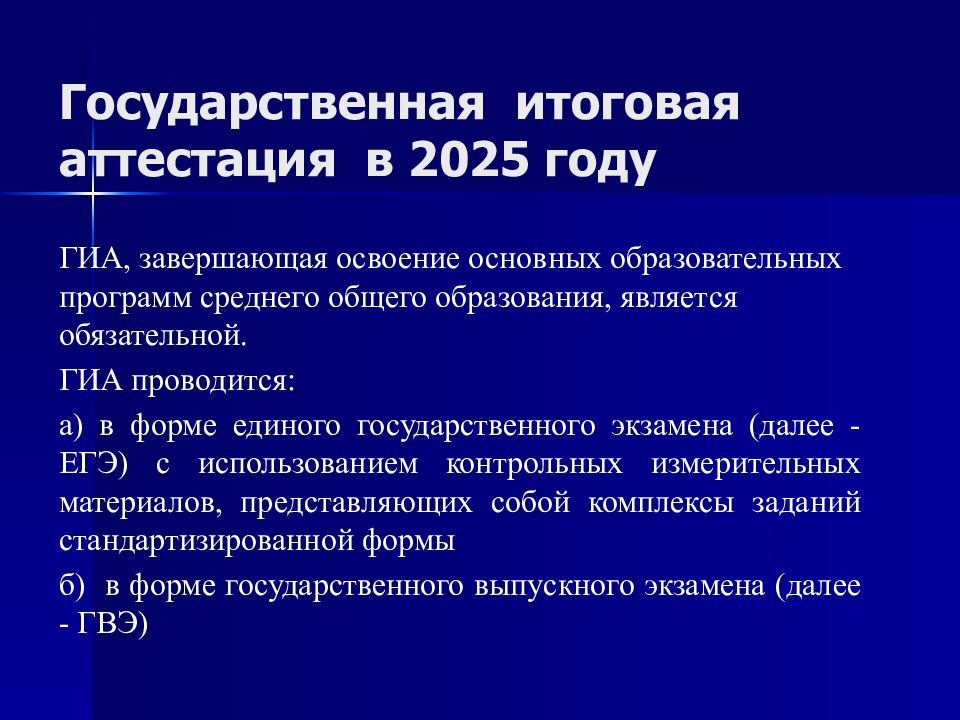 Государственная итоговая аттестация в 2025 году

ГИА, завершающая освоение основных образовательных программ среднего общего образования, является обязательной.

ГИА проводится:

а) в форме единого государственного экзамена (далее - ЕГЭ) с использованием контрольных измерительных материалов, представляющих собой комплексы заданий стандартизированной формы

б) в форме государственного выпускного экзамена (далее - ГВЭ)